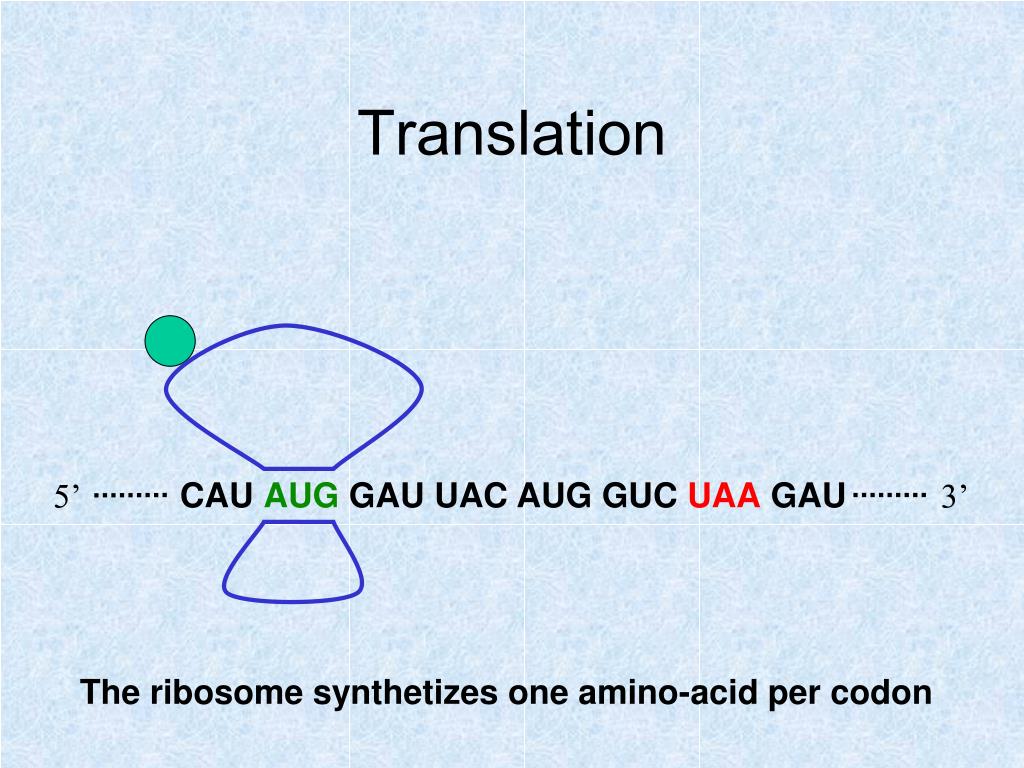 Translation

5’ ········ CAU AUG GAU UAC AUG GUC UAA GAU ········ 3’

The ribosome synthetizes one amino-acid per codon